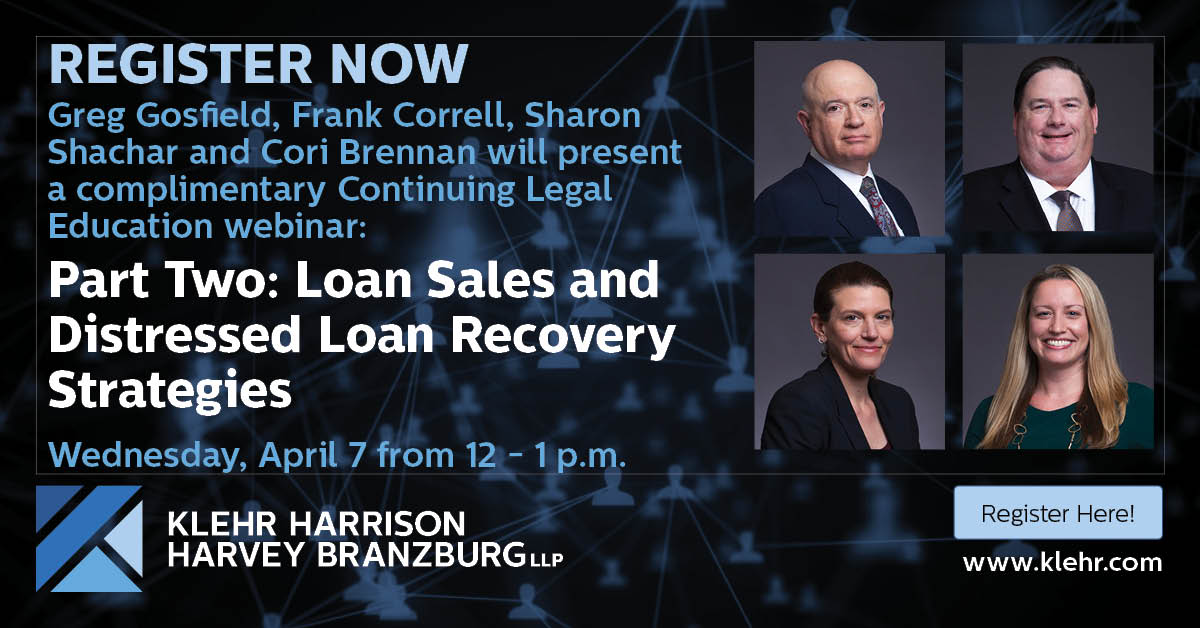 REGISTER NOW

Greg Gosfield, Frank Correll, Sharon Shachar and Cori Brennan will present a complimentary Continuing Legal Education webinar:

Part Two: Loan Sales and Distressed Loan Recovery Strategies

Wednesday, April 7 from 12 - 1 p.m.

KLEHR HARRISON HARVEY BRANZBURG LLP

Register Here!

www.klehr.com